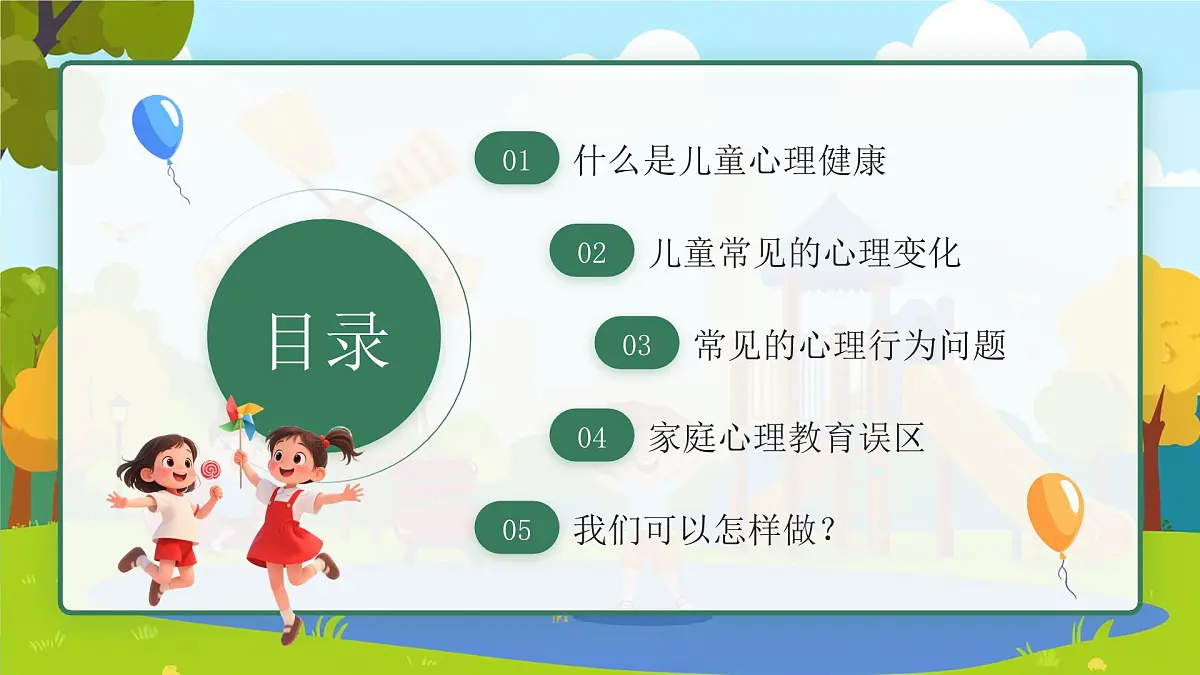 目录

01 什么是儿童心理健康

02 儿童常见的心理变化

03 常见的心理行为问题

04 家庭心理教育误区

05 我们可以怎样做？